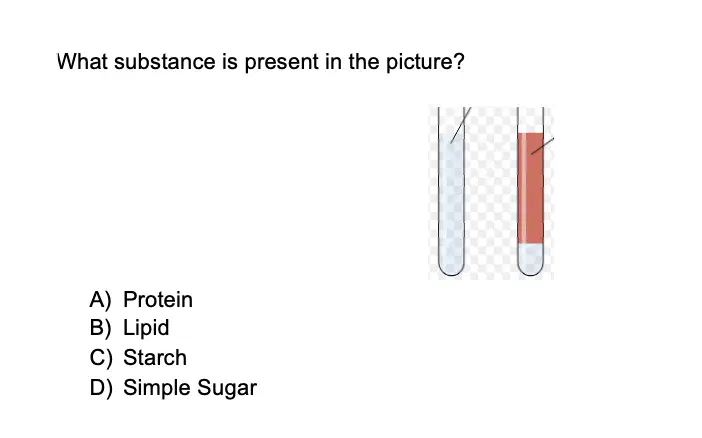 What substance is present in the picture?

A) Protein
B) Lipid
C) Starch
D) Simple Sugar